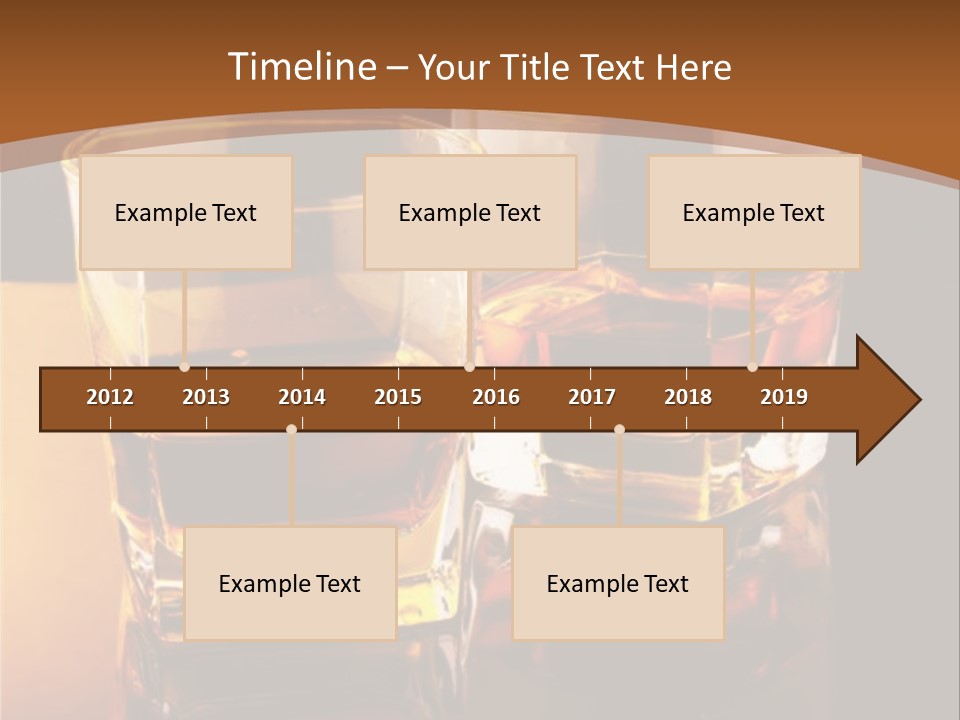 Timeline – Your Title Text Here

Example Text

Example Text

Example Text

2012 2013 2014 2015 2016 2017 2018 2019

Example Text

Example Text